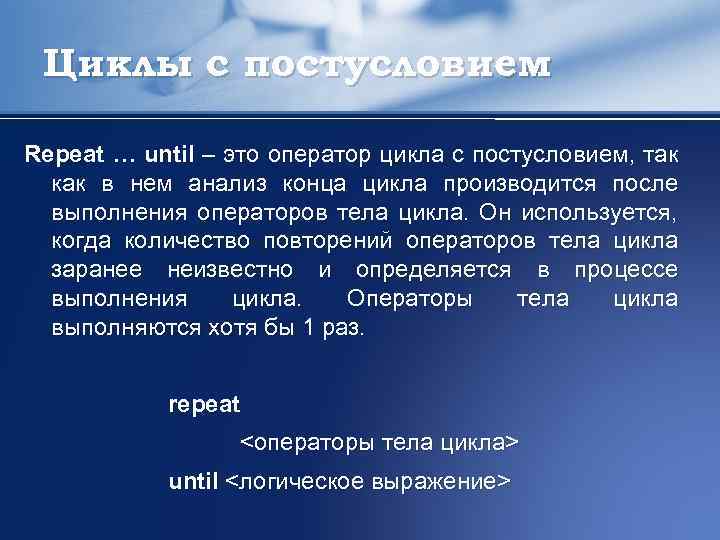 Циклы с постусловием

Repeat … until – это оператор цикла с постусловием, так как в нем анализ конца цикла производится после выполнения операторов тела цикла. Он используется, когда количество повторений операторов тела цикла заранее неизвестно и определяется в процессе выполнения цикла. Операторы тела цикла выполняются хотя бы 1 раз.

repeat

<операторы тела цикла>

until <логическое выражение>